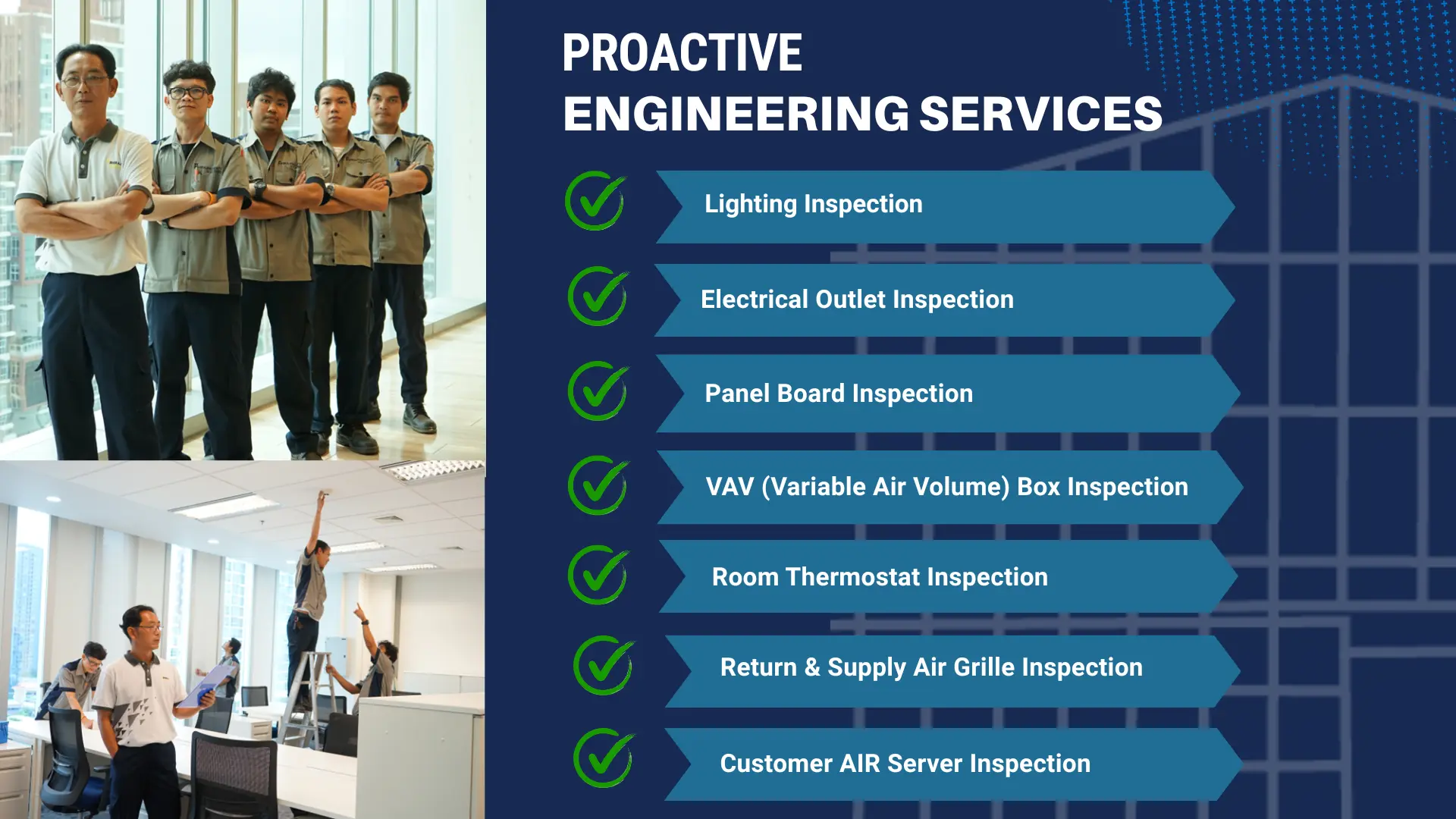 PROACTIVE
ENGINEERING SERVICES

Lighting Inspection

Electrical Outlet Inspection

Panel Board Inspection

VAV (Variable Air Volume) Box Inspection

Room Thermostat Inspection

Return & Supply Air Grille Inspection

Customer AIR Server Inspection